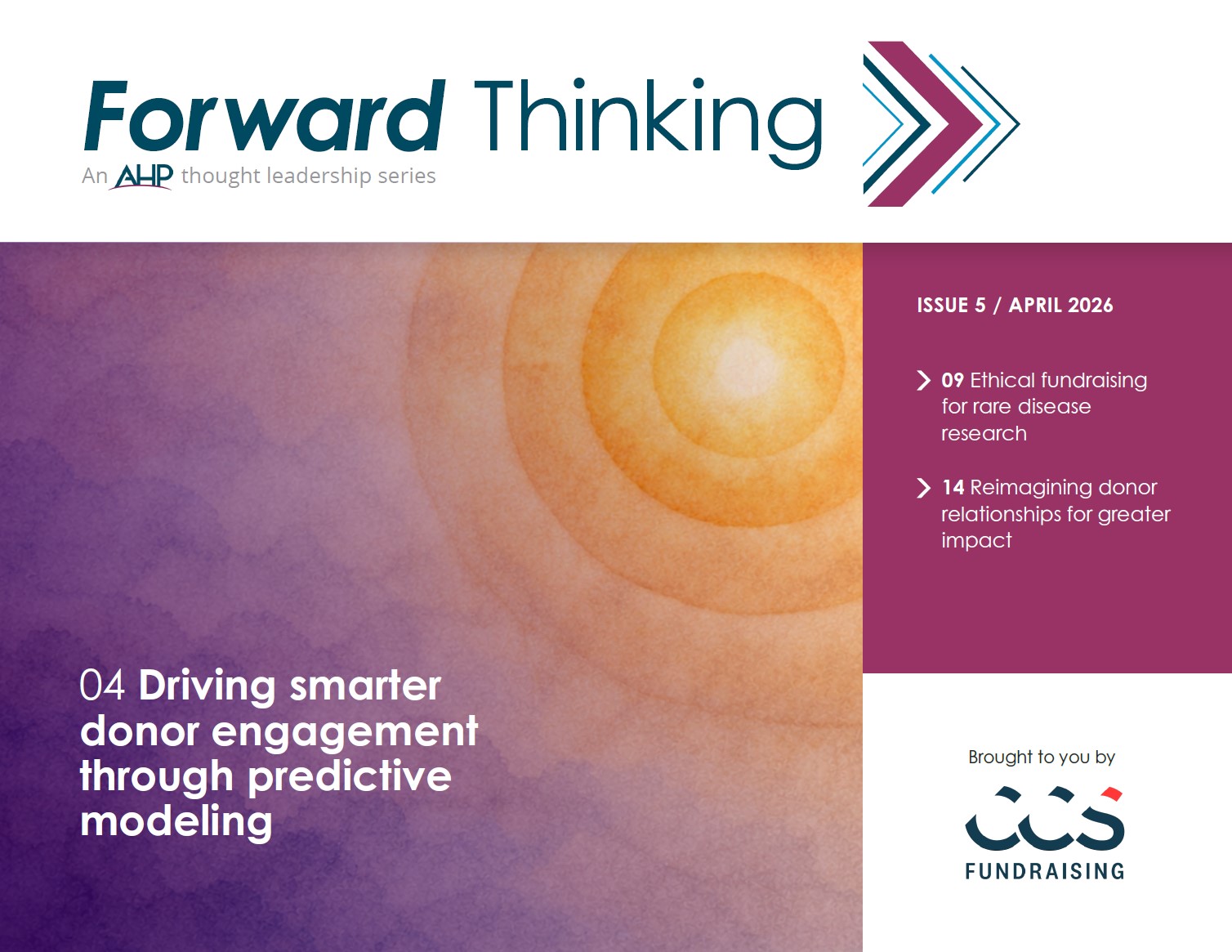 Forward Thinking
An AHP thought leadership series

ISSUE 5 / APRIL 2026

09 Ethical fundraising for rare disease research

14 Reimagining donor relationships for greater impact

04 Driving smarter donor engagement through predictive modeling

Brought to you by
CCS
FUNDRAISING